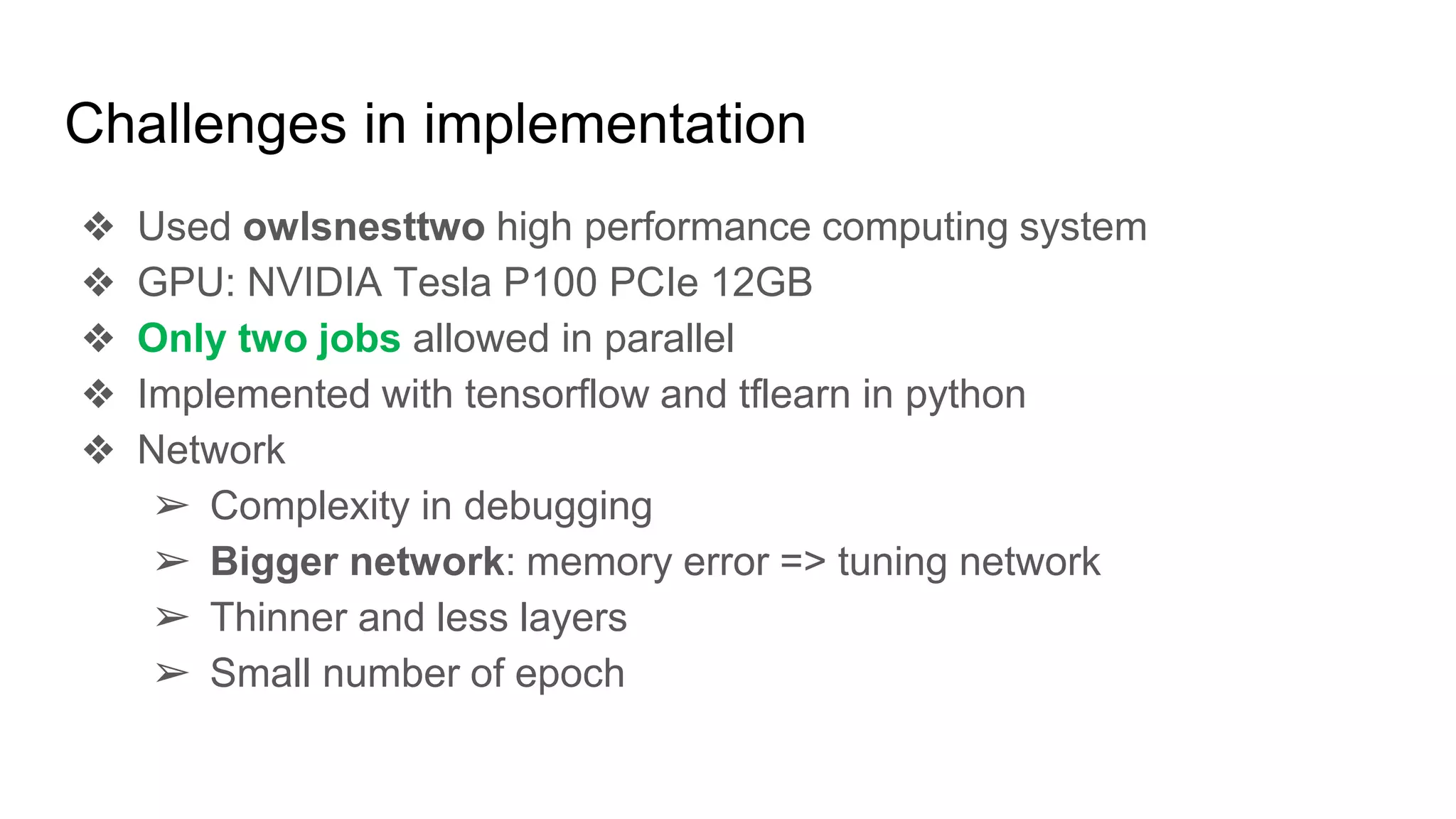 Challenges in implementation

❖ Used owlsnesttwo high performance computing system
❖ GPU: NVIDIA Tesla P100 PCIe 12GB
❖ Only two jobs allowed in parallel
❖ Implemented with tensorflow and tflearn in python
❖ Network
➢ Complexity in debugging
➢ Bigger network: memory error => tuning network
➢ Thinner and less layers
➢ Small number of epoch